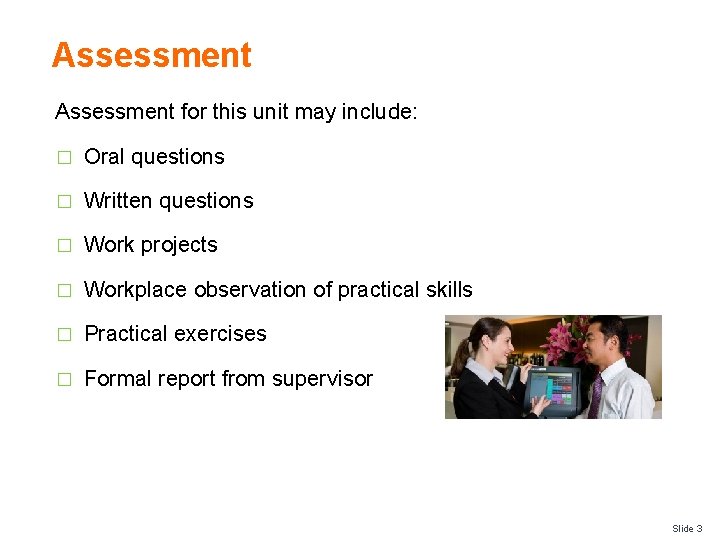 Assessment

Assessment for this unit may include:

□ Oral questions

□ Written questions

□ Work projects

□ Workplace observation of practical skills

□ Practical exercises

□ Formal report from supervisor

Slide 3